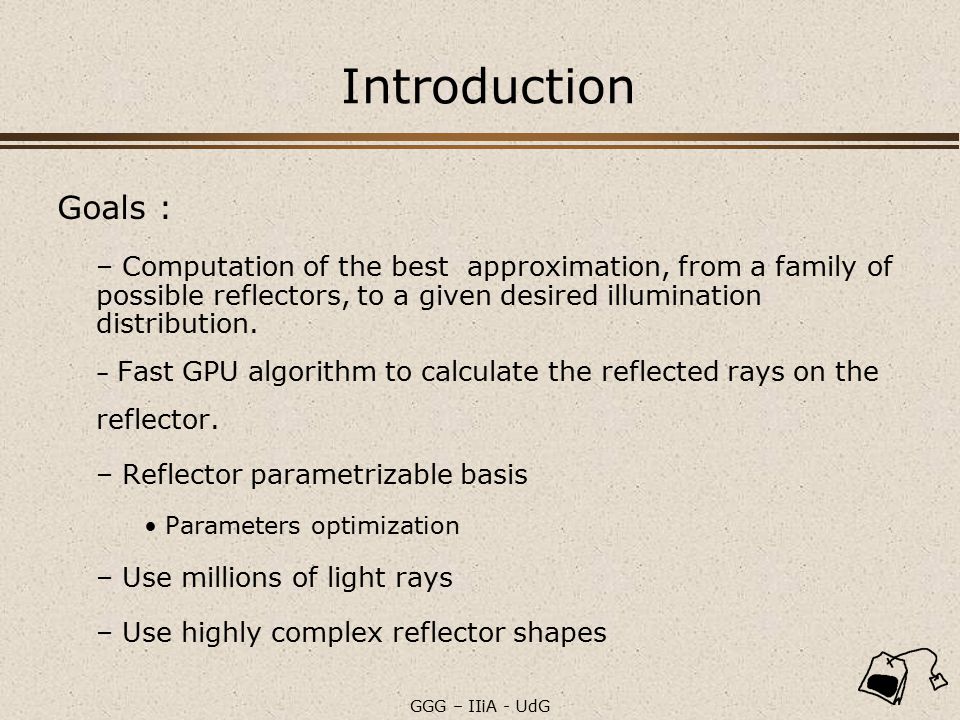 Introduction

Goals :

– Computation of the best approximation, from a family of possible reflectors, to a given desired illumination distribution.

– Fast GPU algorithm to calculate the reflected rays on the reflector.

– Reflector parametrizable basis

• Parameters optimization

– Use millions of light rays

– Use highly complex reflector shapes

GGG – IIiA - UdG